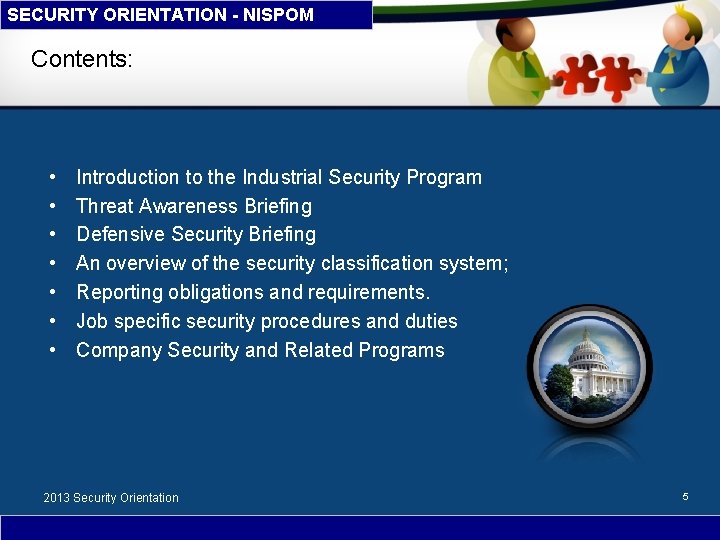 SECURITY ORIENTATION - NISPOM

Contents:

• Introduction to the Industrial Security Program
• Threat Awareness Briefing
• Defensive Security Briefing
• An overview of the security classification system;
• Reporting obligations and requirements.
• Job specific security procedures and duties
• Company Security and Related Programs

2013 Security Orientation

5